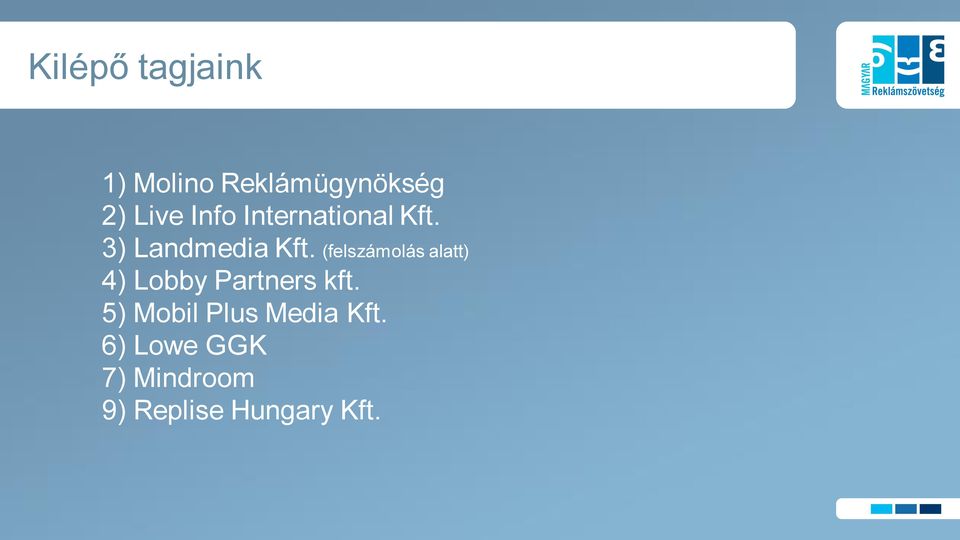 Kilépő tagjaink

MAGYAR Reklámszövetség

1) Molino Reklámügynökség
2) Live Info International Kft.
3) Landmedia Kft. (felszámolás alatt)
4) Lobby Partners kft.
5) Mobil Plus Media Kft.
6) Lowe GGK
7) Mindroom
9) Replise Hungary Kft.